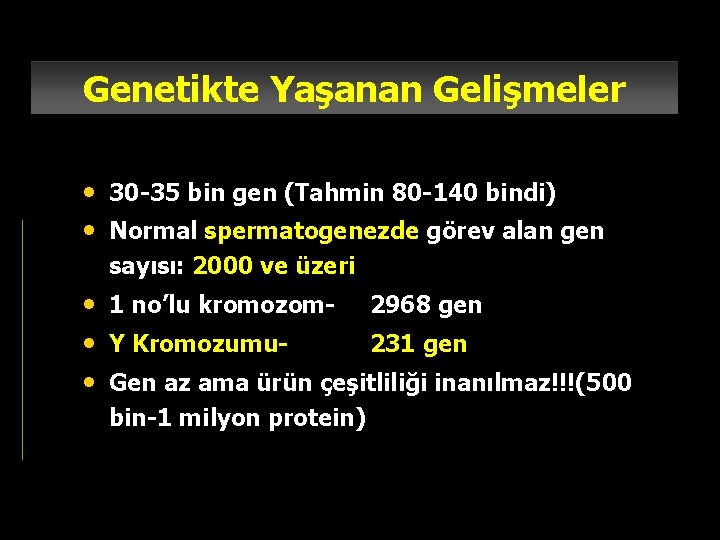 Genetikte Yaşanan Gelişmeler

• 30-35 bin gen (Tahmin 80-140 bindi)
• Normal spermatogenezde görev alan gen sayısı: 2000 ve üzeri
• 1 no'lu kromozom- 2968 gen
• Y Kromozumu- 231 gen
• Gen az ama ürün çeşitliliği inanılmaz!!!(500 bin-1 milyon protein)